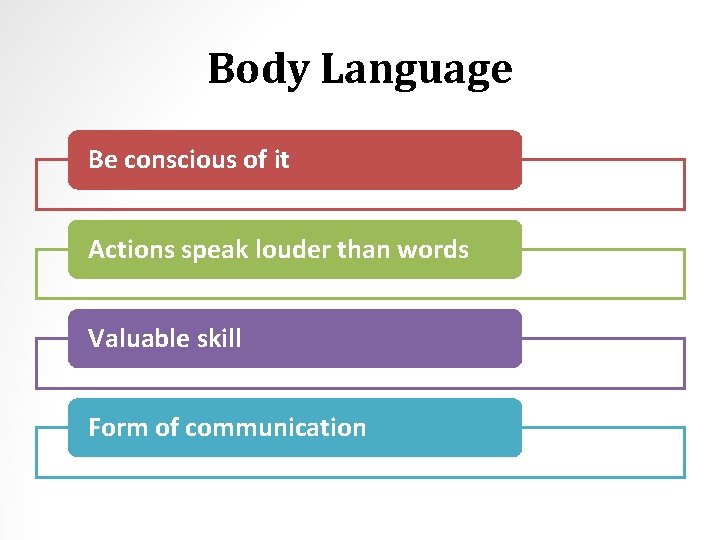 Body Language

Be conscious of it

Actions speak louder than words

Valuable skill

Form of communication